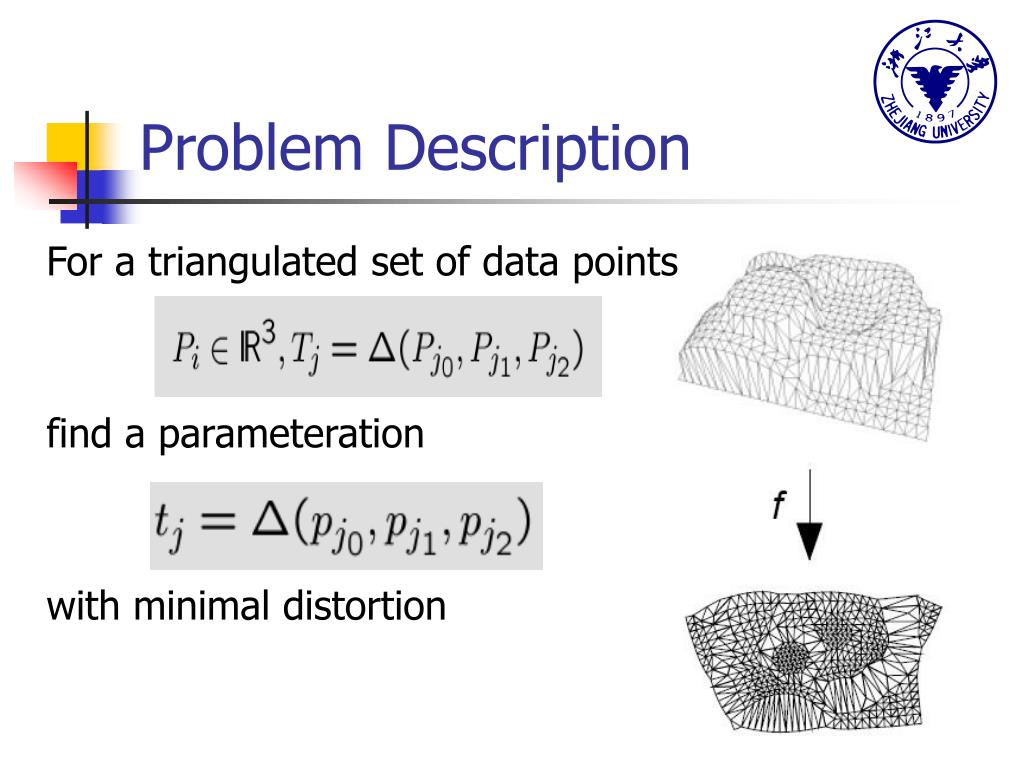 浙江大学
1897
ZHEJIANG UNIVERSITY

Problem Description

For a triangulated set of data points

$P_i \in \mathbb{R}^3, T_j = \Delta(P_{j_0}, P_{j_1}, P_{j_2})$

find a parameteration

$t_j = \Delta(p_{j_0}, p_{j_1}, p_{j_2})$

with minimal distortion

$f$